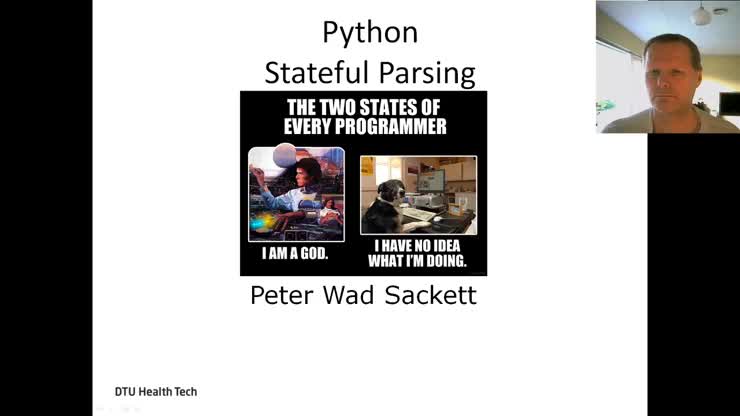 Python
Stateful Parsing

THE TWO STATES OF EVERY PROGRAMMER

I AM A GOD.

I HAVE NO IDEA WHAT I'M DOING.

Peter Wad Sackett

DTU Health Tech